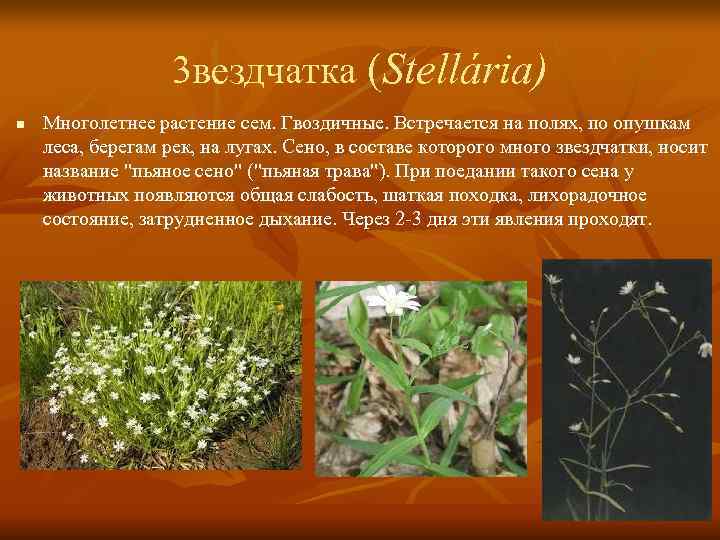 Звездчатка (Stellária)

Многолетнее растение сем. Гвоздичные. Встречается на полях, по опушкам леса, берегам рек, на лугах. Сено, в составе которого много звездчатки, носит название "пьяное сено" ("пьяная трава"). При поедании такого сена у животных появляются общая слабость, шаткая походка, лихорадочное состояние, затрудненное дыхание. Через 2-3 дня эти явления проходят.